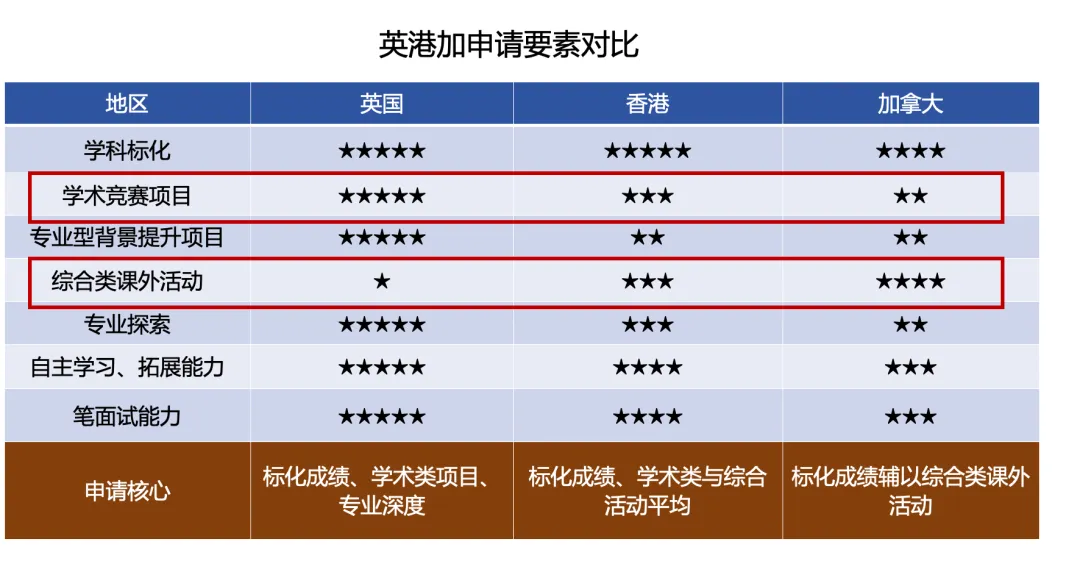 英港加申请要素对比

| 地区 | 英国 | 香港 | 加拿大 |
|---|---|---|---|
| 学科标化 | ★★★★★ | ★★★★★ | ★★★★ |
| 学术竞赛项目 | ★★★★★ | ★★★ | ★★ |
| 专业型背景提升项目 | ★★★★★ | ★★ | ★★ |
| 综合类课外活动 | ★ | ★★★ | ★★★★ |
| 专业探索 | ★★★★★ | ★★★ | ★★ |
| 自主学习、拓展能力 | ★★★★★ | ★★★★ | ★★★ |
| 笔面试能力 | ★★★★★ | ★★★★ | ★★★ |
| 申请核心 | 标化成绩、学术类项目、专业深度 | 标化成绩、学术类与综合活动平均 | 标化成绩辅以综合类课外活动 |